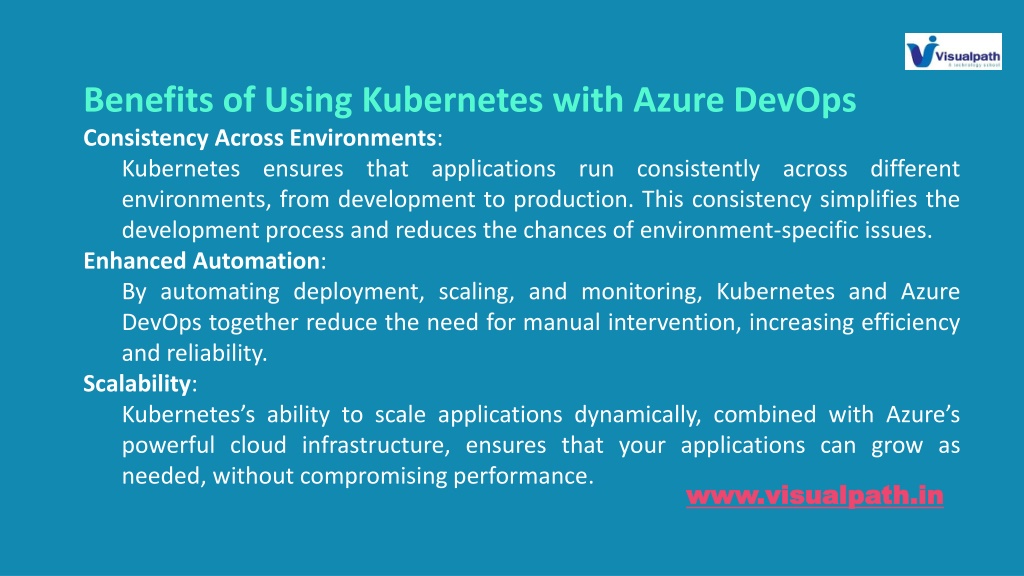 Visualpath
A technology school

Benefits of Using Kubernetes with Azure DevOps

Consistency Across Environments:

Kubernetes ensures that applications run consistently across different environments, from development to production. This consistency simplifies the development process and reduces the chances of environment-specific issues.

Enhanced Automation:

By automating deployment, scaling, and monitoring, Kubernetes and Azure DevOps together reduce the need for manual intervention, increasing efficiency and reliability.

Scalability:

Kubernetes's ability to scale applications dynamically, combined with Azure's powerful cloud infrastructure, ensures that your applications can grow as needed, without compromising performance.

www.visualpath.in